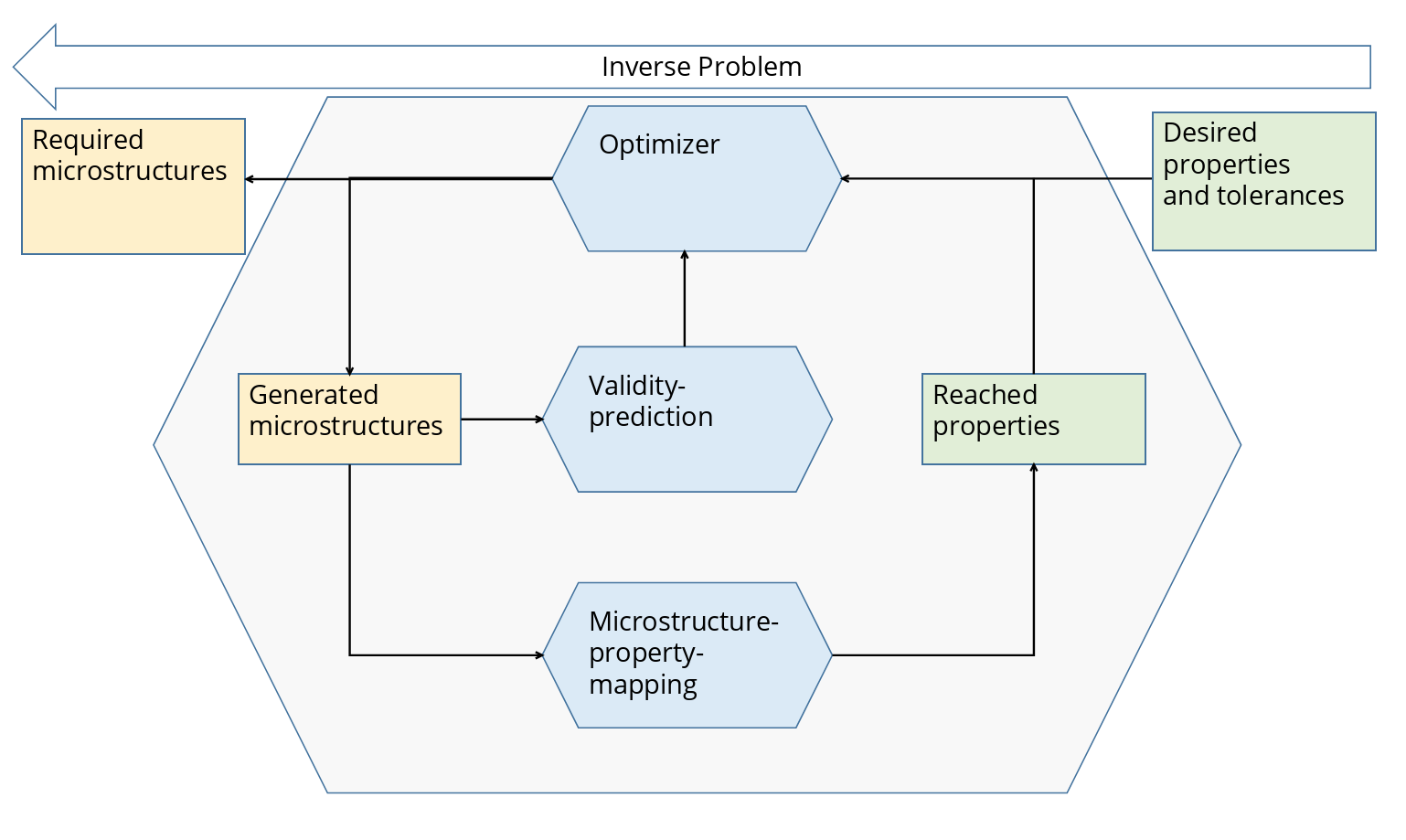 Inverse Problem

Required microstructures

Optimizer

Desired properties and tolerances

Generated microstructures

Validity-prediction

Reached properties

Microstructure-property-mapping